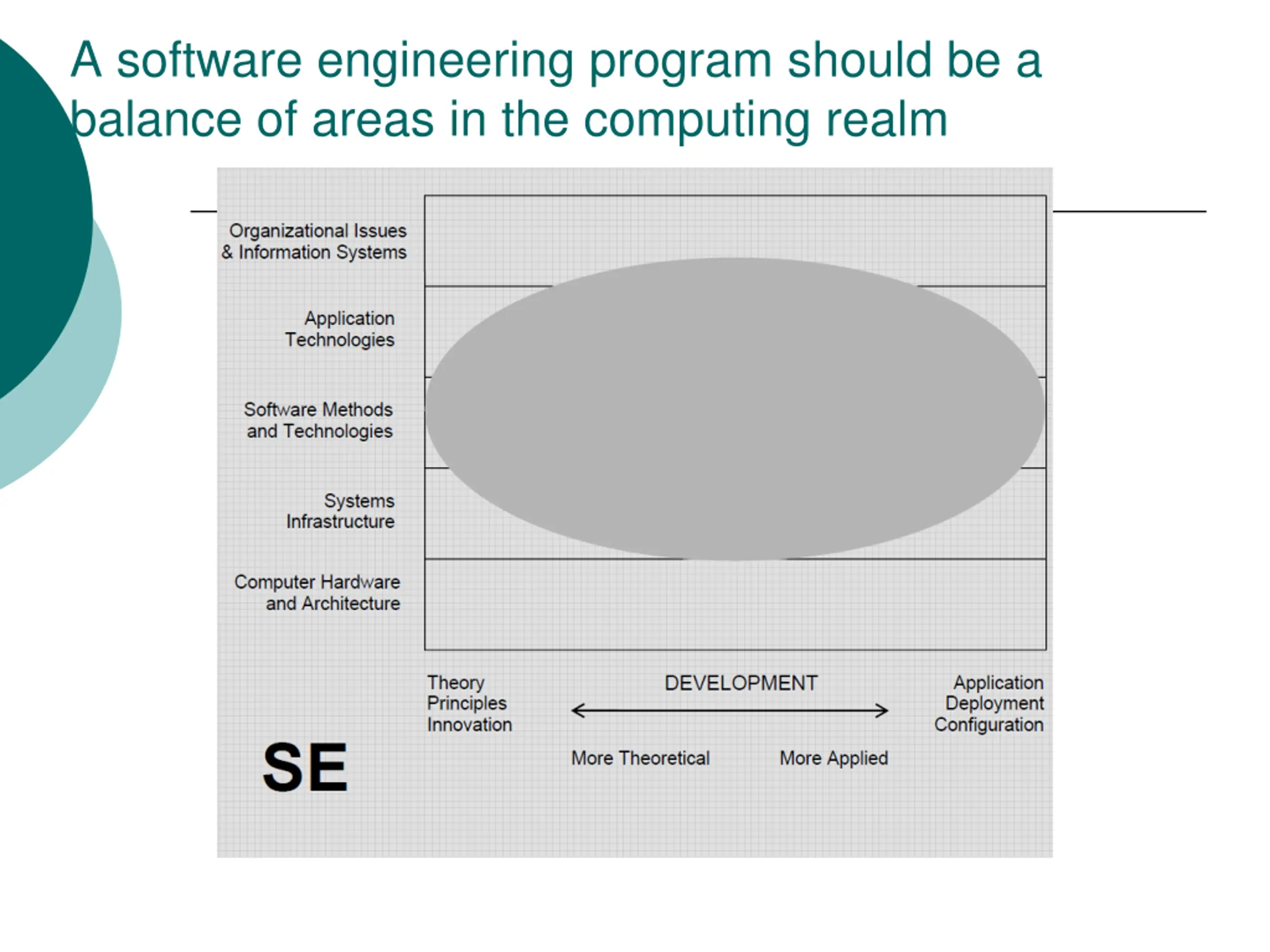 A software engineering program should be a balance of areas in the computing realm

Organizational Issues & Information Systems

Application Technologies

Software Methods and Technologies

Systems Infrastructure

Computer Hardware and Architecture

Theory
Principles
Innovation

DEVELOPMENT

Application
Deployment
Configuration

More Theoretical

More Applied

SE